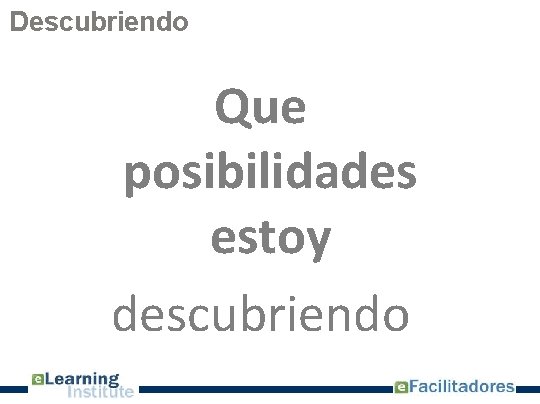 Descubriendo

Que posibilidades estoy descubriendo

eLearning Institute

eFacilitadores